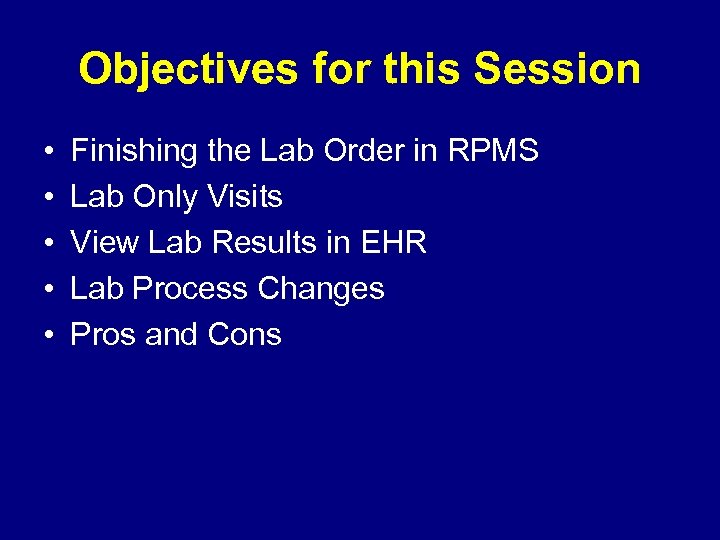 Objectives for this Session

• Finishing the Lab Order in RPMS
• Lab Only Visits
• View Lab Results in EHR
• Lab Process Changes
• Pros and Cons